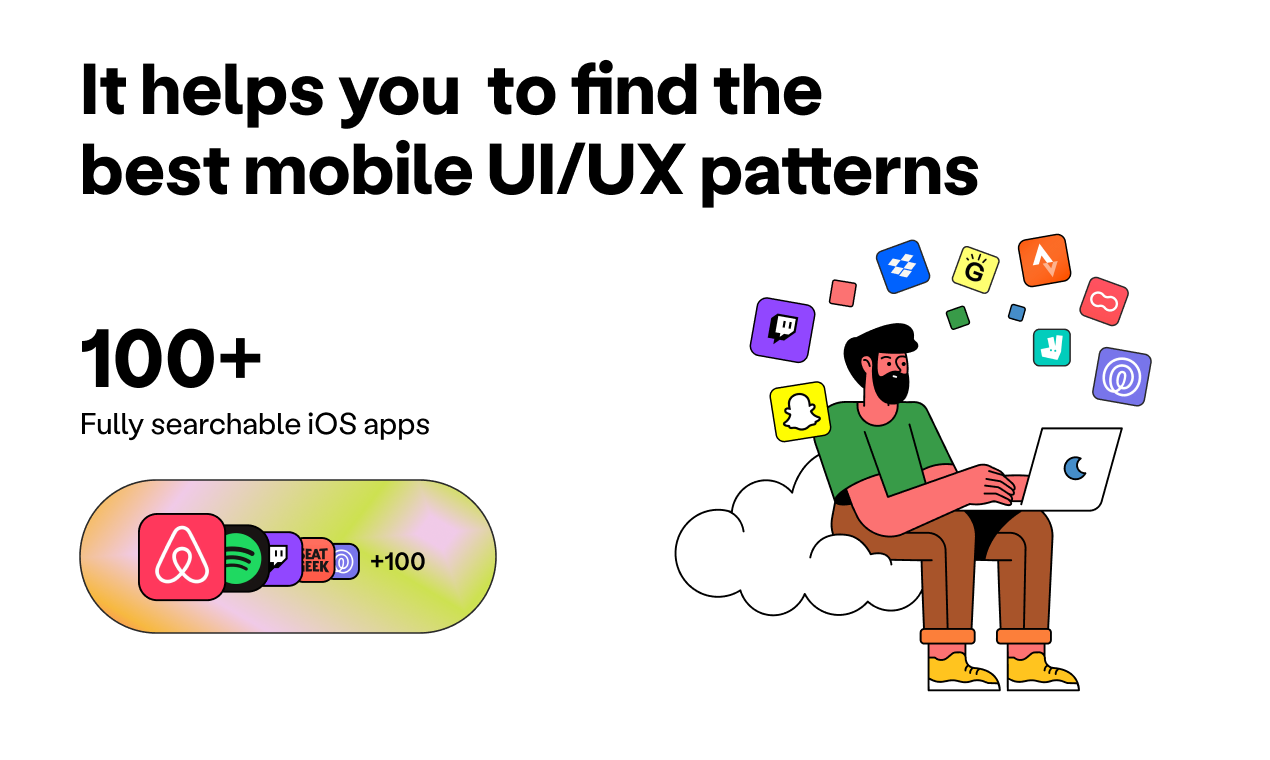 It helps you to find the best mobile UI/UX patterns

100+
Fully searchable iOS apps

SEAT GEEK
+100

G